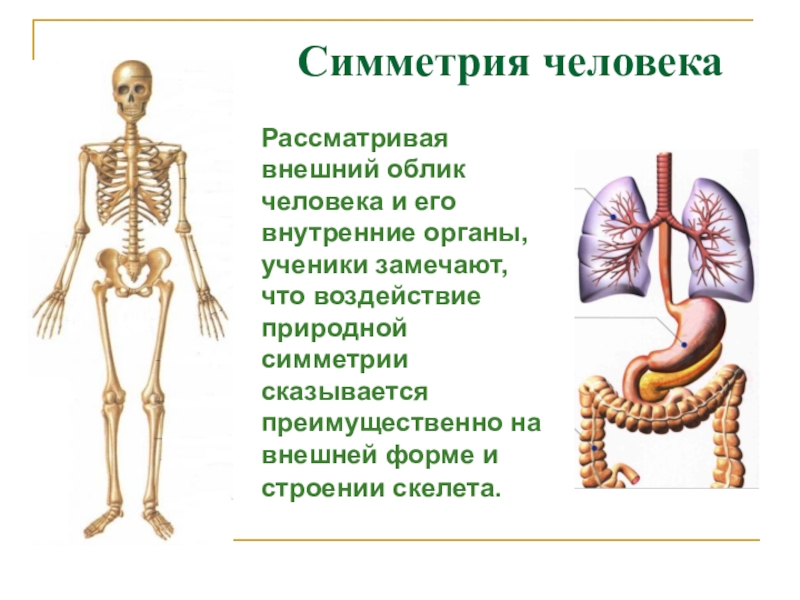 Симметрия человека

Рассматривая внешний облик человека и его внутренние органы, ученики замечают, что воздействие природной симметрии сказывается преимущественно на внешней форме и строении скелета.